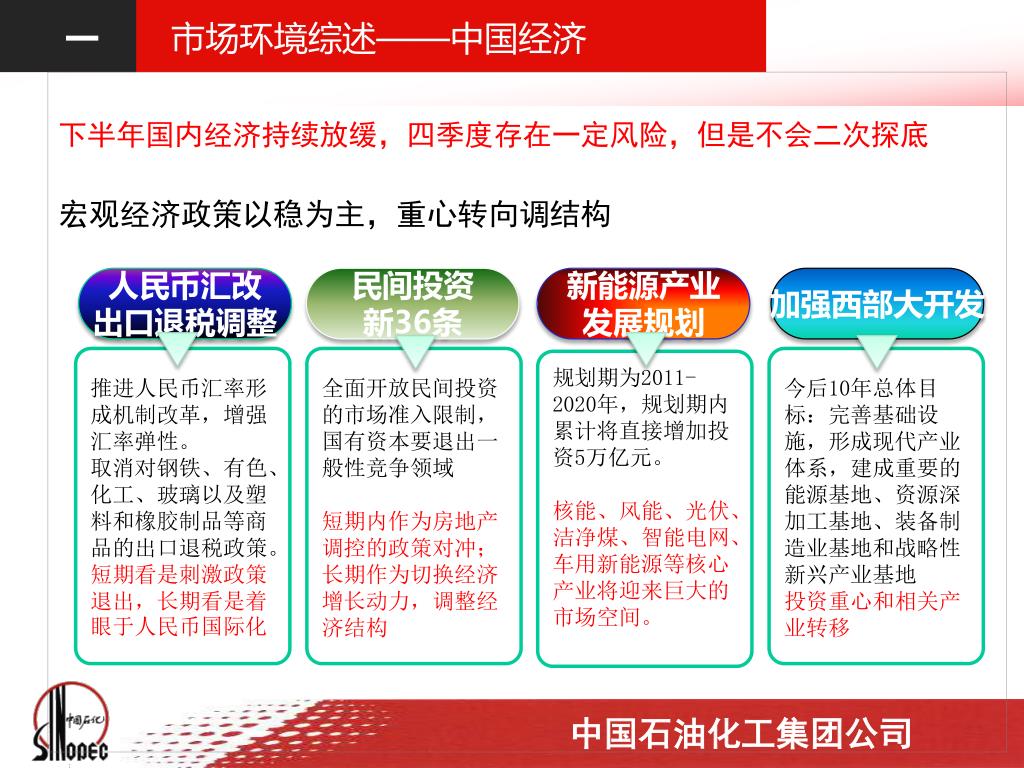 一

市场环境综述——中国经济

下半年国内经济持续放缓，四季度存在一定风险，但是不会二次探底

宏观经济政策以稳为主，重心转向调结构

人民币汇改
出口退税调整

推进人民币汇率形成机制改革，增强汇率弹性。
取消对钢铁、有色、化工、玻璃以及塑料和橡胶制品等商品的出口退税政策。
短期看是刺激政策退出，长期看是着眼于人民币国际化

民间投资
新36条

全面开放民间投资的市场准入限制，国有资本要退出一般性竞争领域

短期内作为房地产调控的政策对冲；长期作为切换经济增长动力，调整经济结构

新能源产业
发展规划

规划期为2011-2020年，规划期内累计将直接增加投资5万亿元。

核能、风能、光伏、洁净煤、智能电网、车用新能源等核心产业将迎来巨大的市场空间。

加强西部大开发

今后10年总体目标：完善基础设施，形成现代产业体系，建成重要的能源基地、资源深加工基地、装备制造业基地和战略性新兴产业基地
投资重心和相关产业转移

中国石化
SINOPEC

中国石油化工集团公司